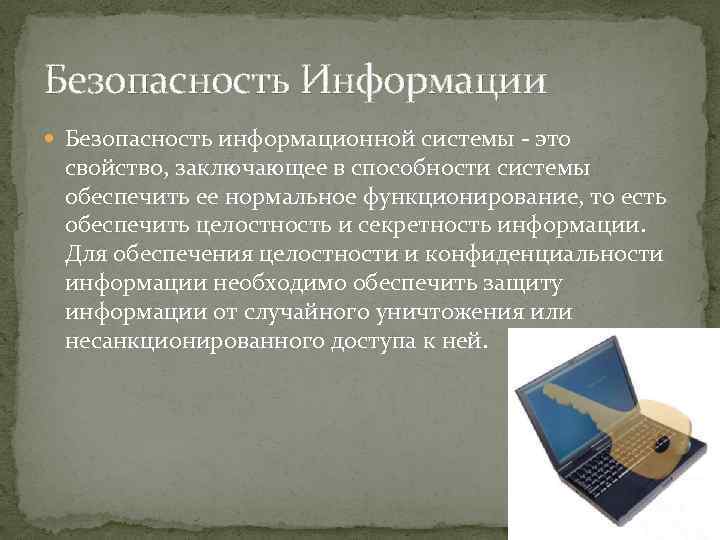 Безопасность Информации

Безопасность информационной системы - это свойство, заключающее в способности системы обеспечить ее нормальное функционирование, то есть обеспечить целостность и секретность информации. Для обеспечения целостности и конфиденциальности информации необходимо обеспечить защиту информации от случайного уничтожения или несанкционированного доступа к ней.